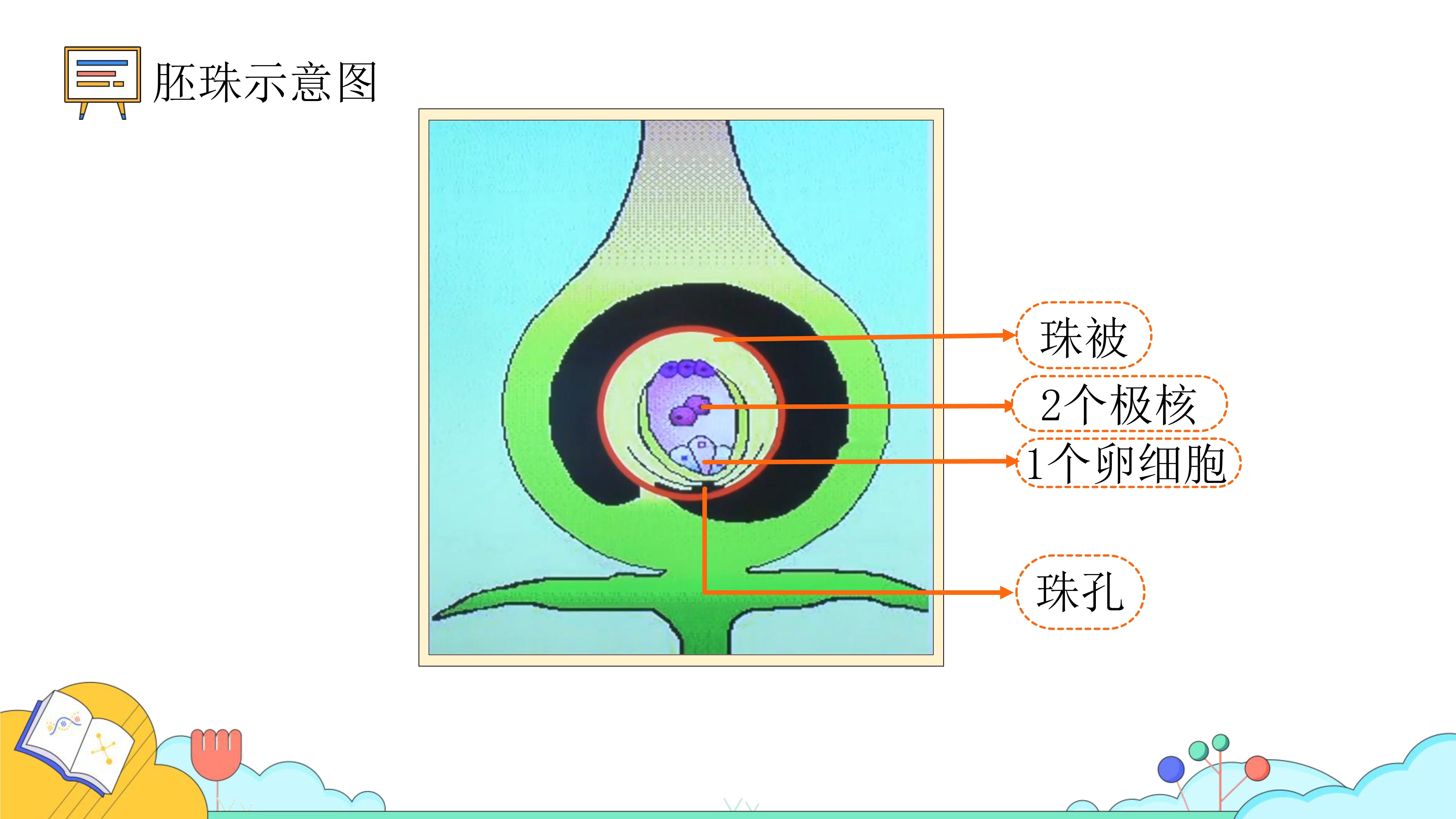 胚珠示意图

珠被

2个极核

1个卵细胞

珠孔